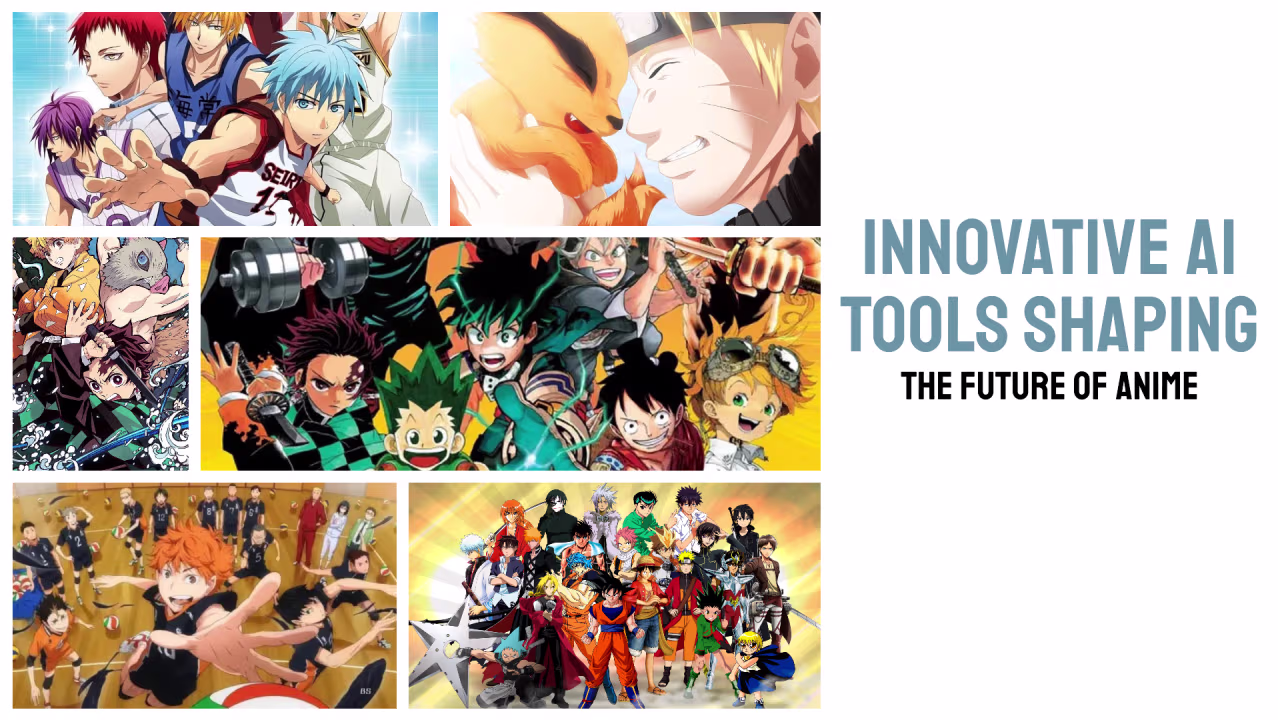 INNOVATIVE AI TOOLS SHAPING
THE FUTURE OF ANIME